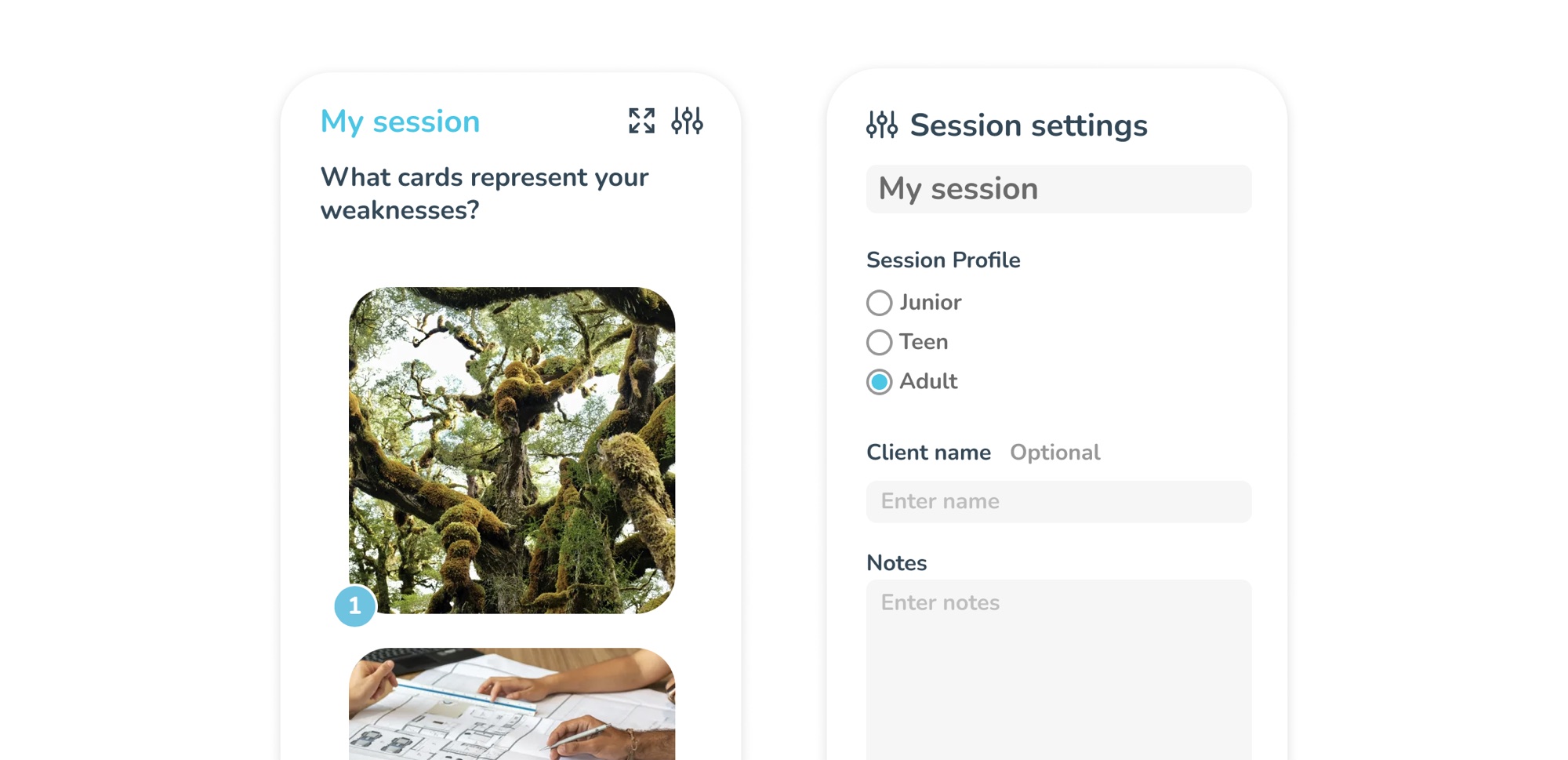 My session

What cards represent your weaknesses?

1

Session settings

My session

Session Profile

Junior

Teen

Adult

Client name Optional

Enter name

Notes

Enter notes